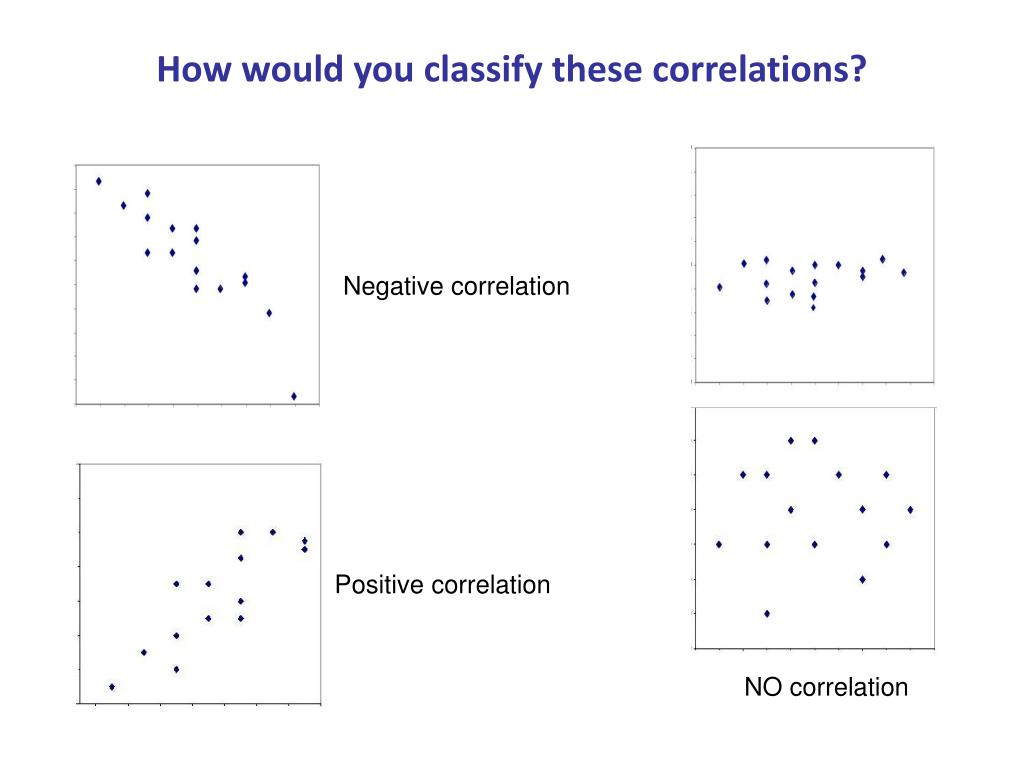 How would you classify these correlations?

Negative correlation

Positive correlation

NO correlation